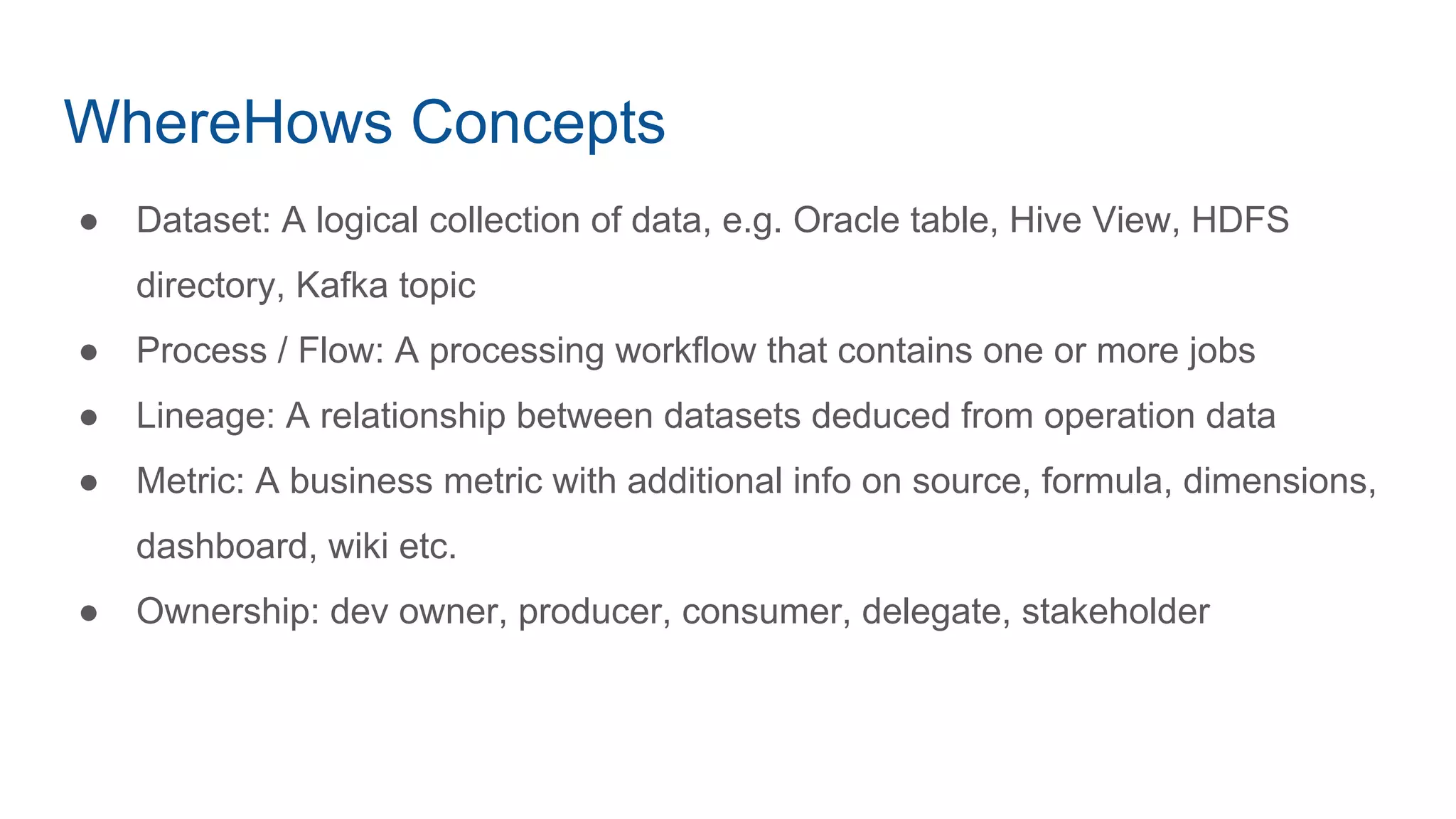 WhereHows Concepts

● Dataset: A logical collection of data, e.g. Oracle table, Hive View, HDFS directory, Kafka topic
● Process / Flow: A processing workflow that contains one or more jobs
● Lineage: A relationship between datasets deduced from operation data
● Metric: A business metric with additional info on source, formula, dimensions, dashboard, wiki etc.
● Ownership: dev owner, producer, consumer, delegate, stakeholder